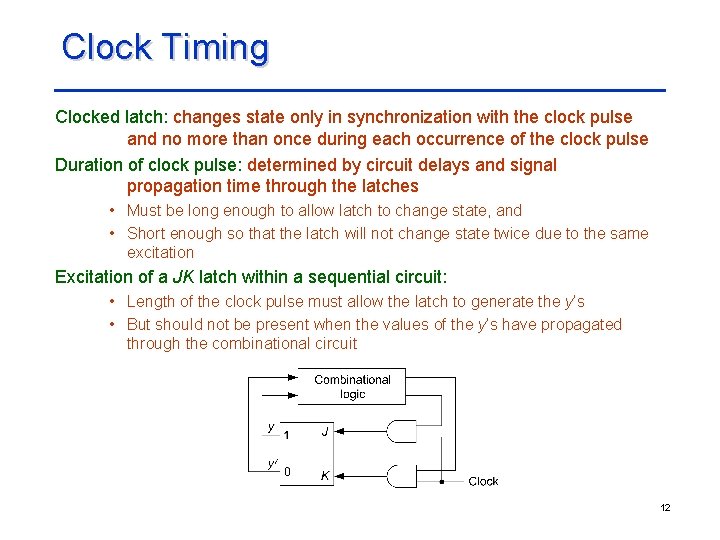 Clock Timing

Clocked latch: changes state only in synchronization with the clock pulse and no more than once during each occurrence of the clock pulse

Duration of clock pulse: determined by circuit delays and signal propagation time through the latches

• Must be long enough to allow latch to change state, and
• Short enough so that the latch will not change state twice due to the same excitation

Excitation of a JK latch within a sequential circuit:

• Length of the clock pulse must allow the latch to generate the y's
• But should not be present when the values of the y's have propagated through the combinational circuit

Combinational logic

y 1 J

y' 0 K

Clock

12